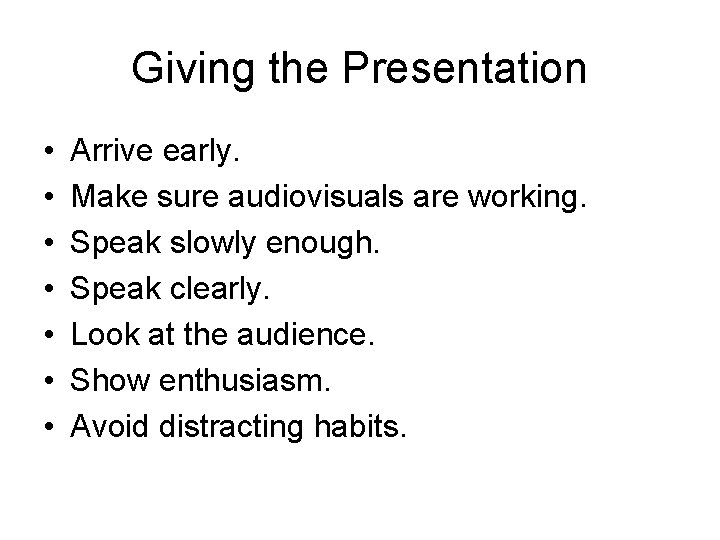 Giving the Presentation

• Arrive early.
• Make sure audiovisuals are working.
• Speak slowly enough.
• Speak clearly.
• Look at the audience.
• Show enthusiasm.
• Avoid distracting habits.